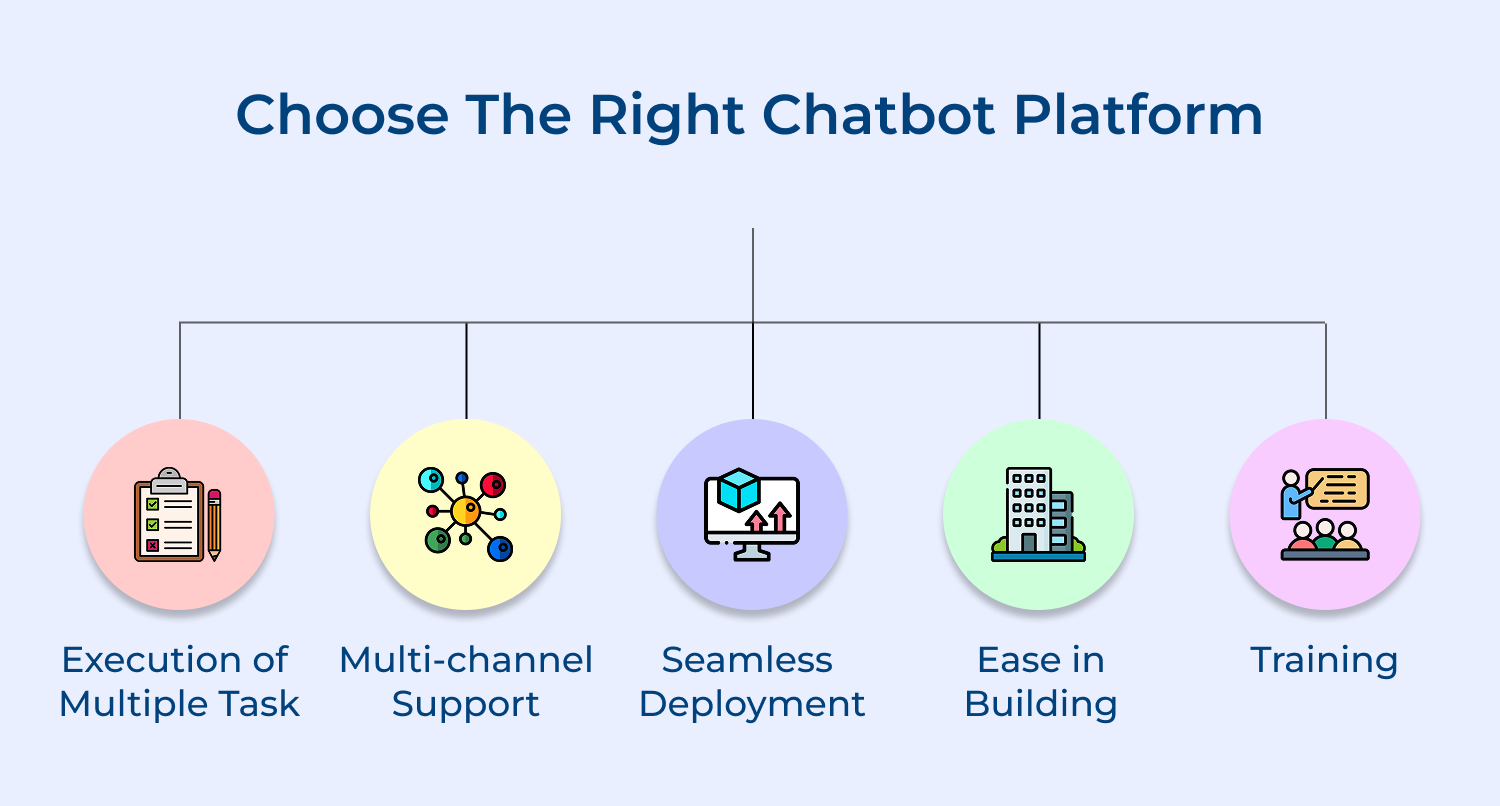 Choose The Right Chatbot Platform

Execution of Multiple Task

Multi-channel Support

Seamless Deployment

Ease in Building

Training